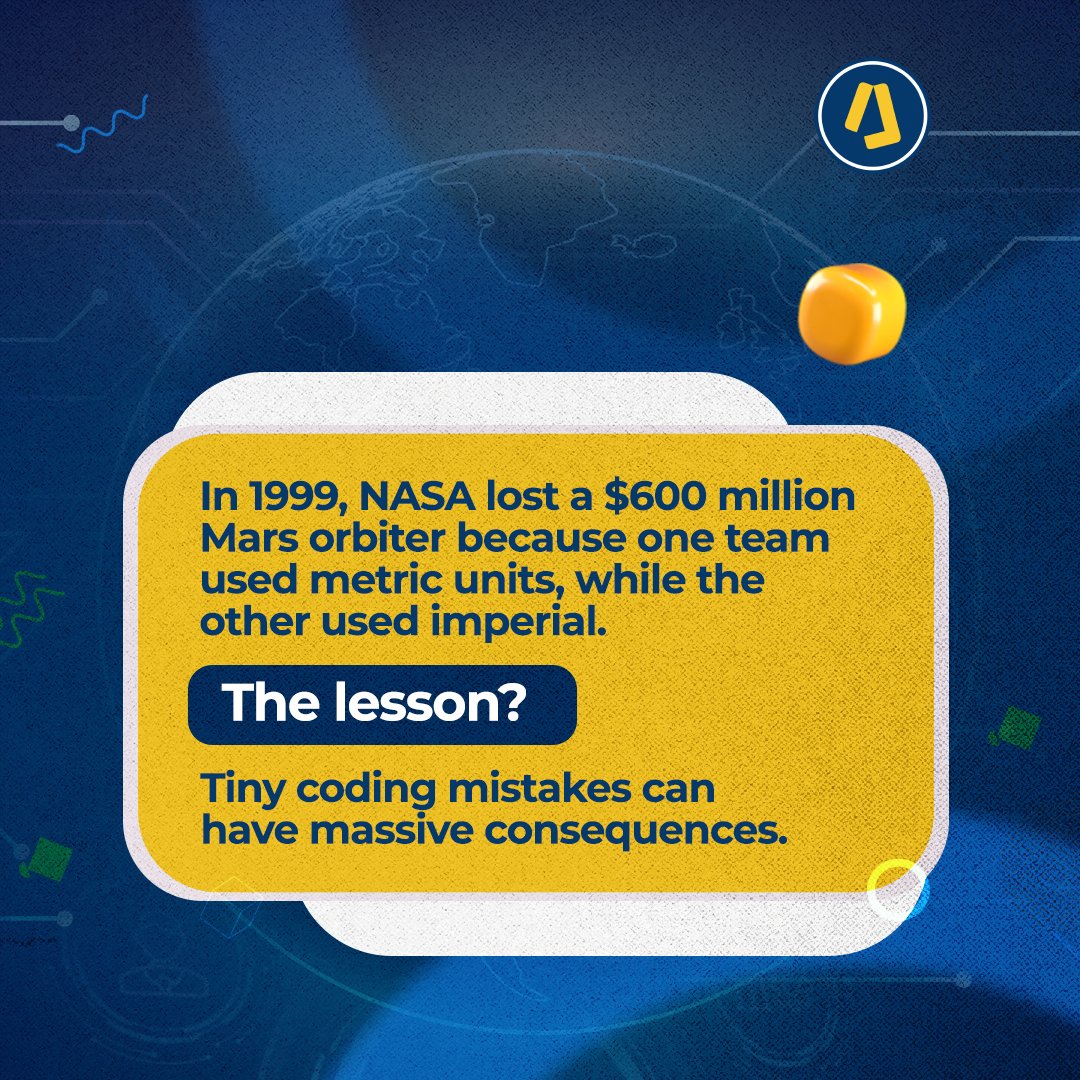 In 1999, NASA lost a \$600 million Mars orbiter because one team used metric units, while the other used imperial.

The lesson?

Tiny coding mistakes can have massive consequences.